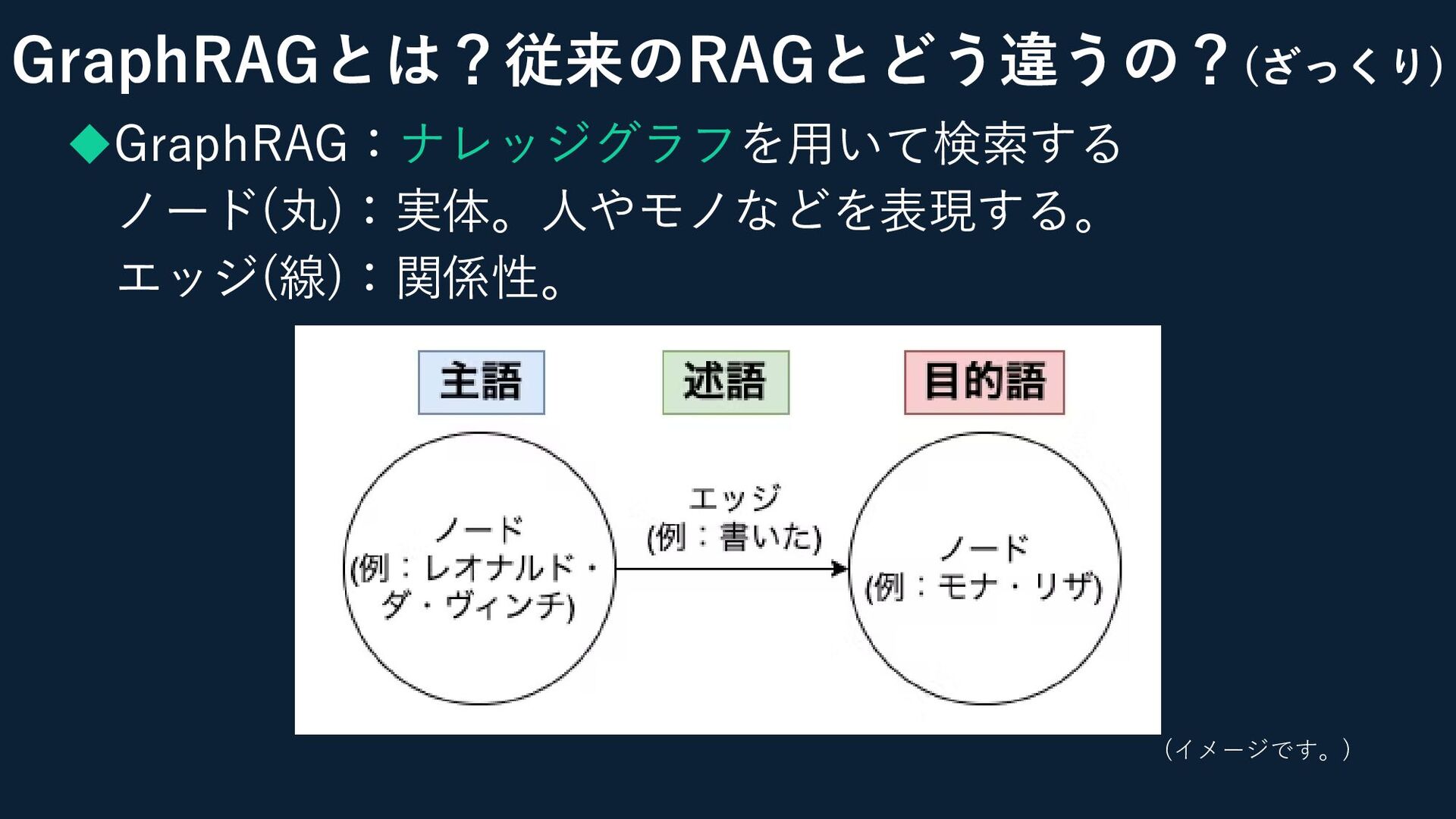 GraphRAGとは？従来のRAGとどう違うの？(ざっくり)

◆GraphRAG：ナレッジグラフを用いて検索する
ノード(丸)：実体。人やモノなどを表現する。
エッジ(線)：関係性。

主語

述語

目的語

ノード
(例：レオナルド・ダ・ヴィンチ)

エッジ
(例：書いた)

ノード
(例：モナ・リザ)

（イメージです。）